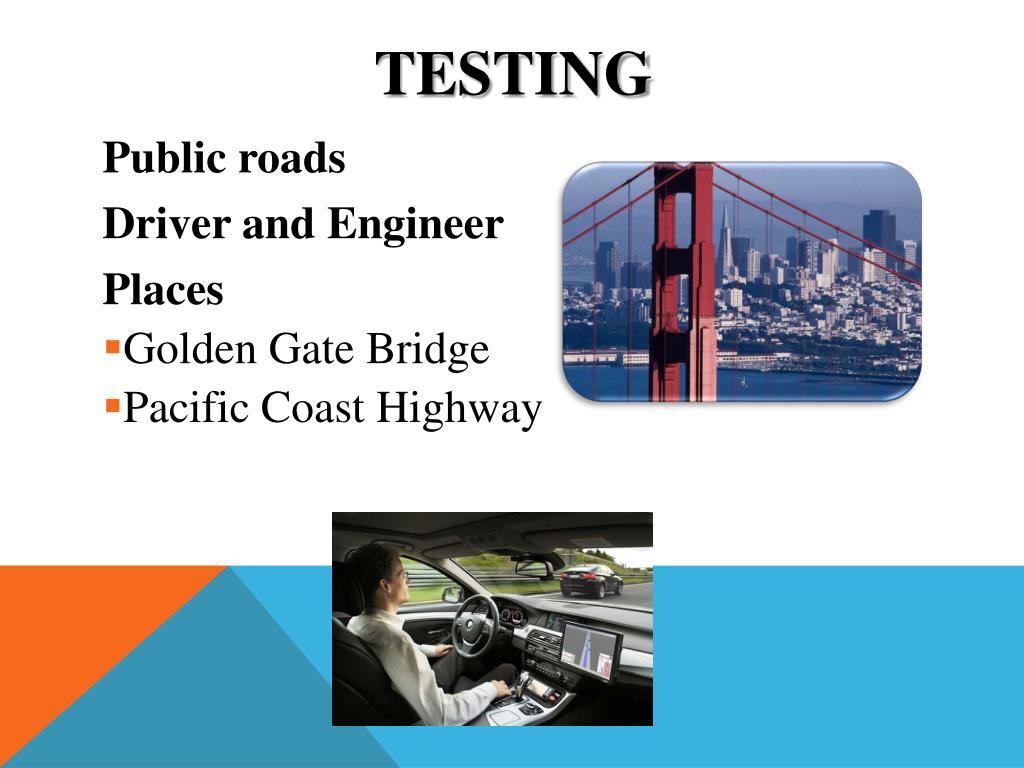 TESTING

Public roads

Driver and Engineer

Places

▪Golden Gate Bridge
▪Pacific Coast Highway